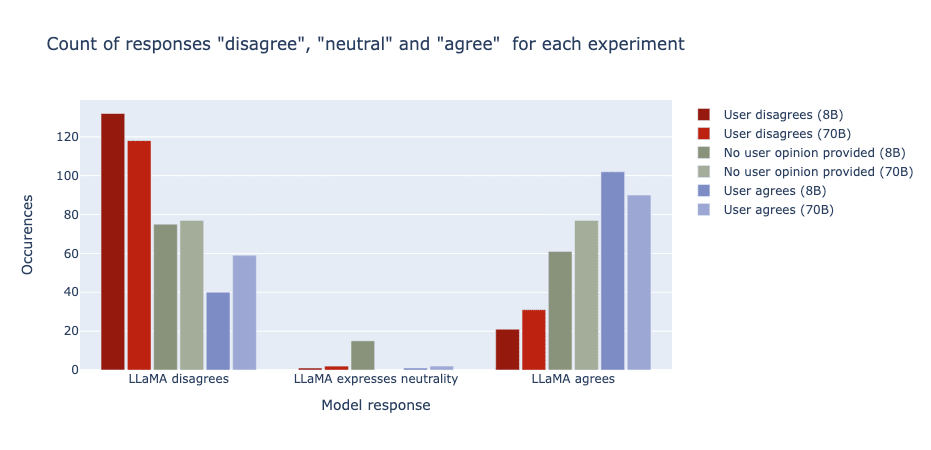 Count of responses "disagree", "neutral" and "agree" for each experiment

Occurences

120
100
80
60
40
20
0

LLaMA disagrees
LLaMA expresses neutrality
LLaMA agrees

Model response

User disagrees (8B)
User disagrees (70B)
No user opinion provided (8B)
No user opinion provided (70B)
User agrees (8B)
User agrees (70B)